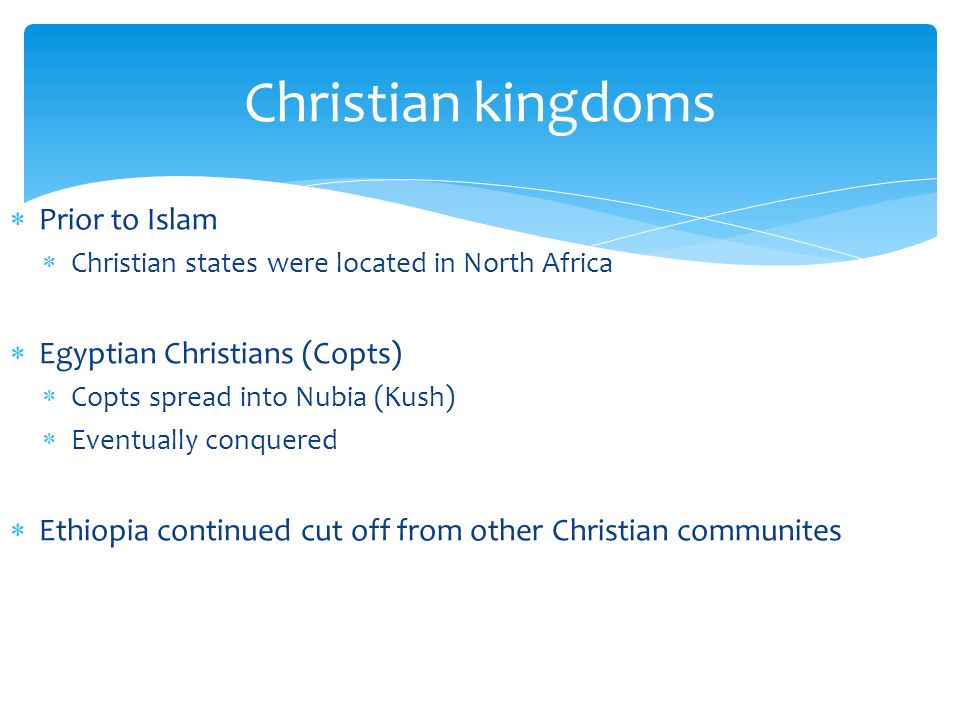 Christian kingdoms

* Prior to Islam
  * Christian states were located in North Africa

* Egyptian Christians (Copts)
  * Copts spread into Nubia (Kush)
  * Eventually conquered

* Ethiopia continued cut off from other Christian communites